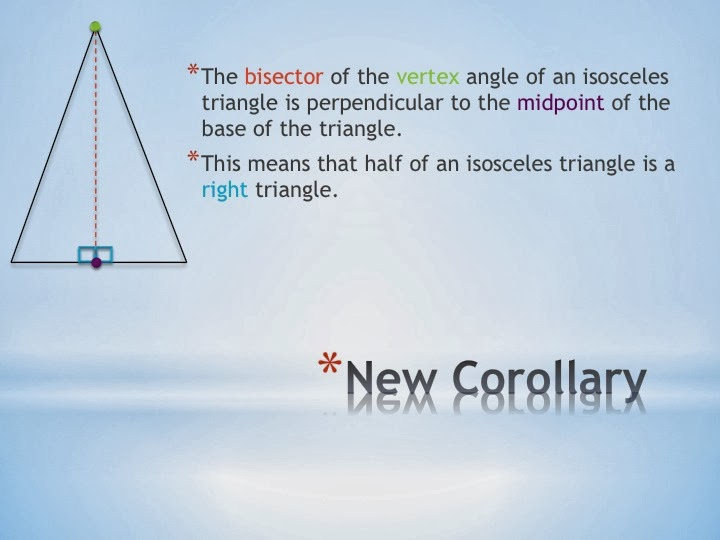 *The bisector of the vertex angle of an isosceles triangle is perpendicular to the midpoint of the base of the triangle.

*This means that half of an isosceles triangle is a right triangle.

*New Corollary